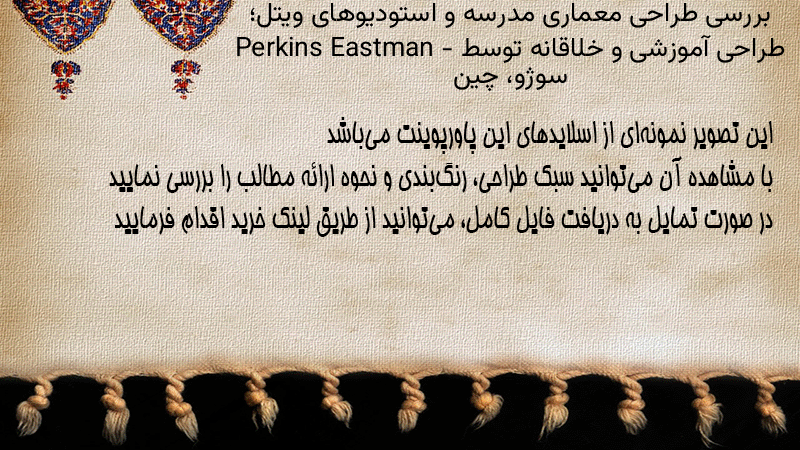 بررسی طراحی معماری مدرسه و استودیوهای ویتل؛ طراحی آموزشی و خلاقانه توسط Perkins Eastman - سوژو، چین

این تصویر نمونه‌ای از اسلایدهای این پاورپوینت می‌باشد
با مشاهده آن می‌توانید سبک طراحی، رنگ‌بندی و نحوه ارائه مطالب را بررسی نمایید
در صورت تمایل به دریافت فایل کامل، می‌توانید از طریق لینک خرید اقدام فرمایید